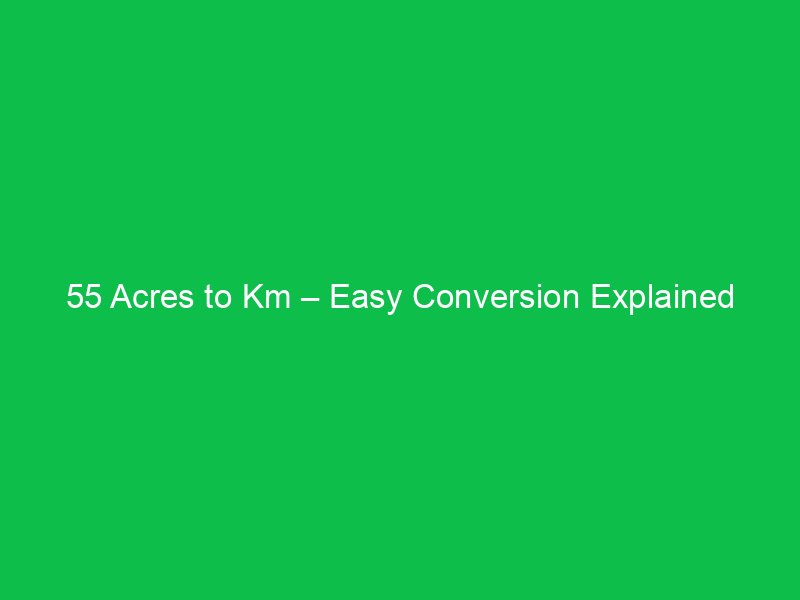 55 Acres to Km – Easy Conversion Explained